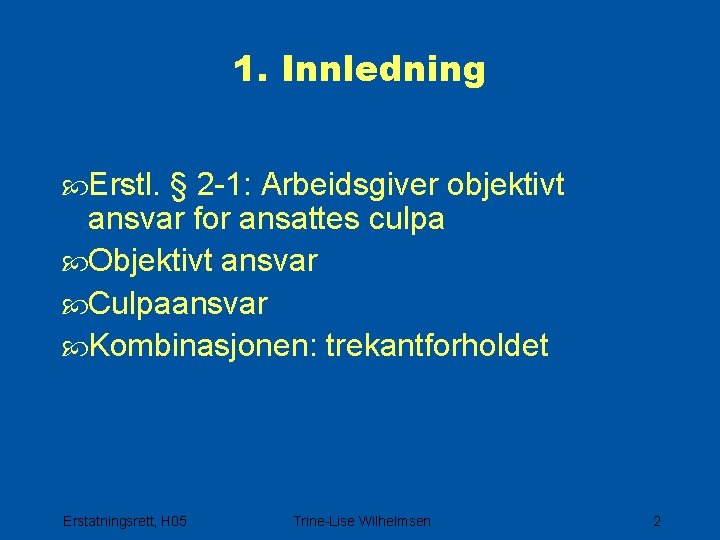 1. Innledning

Erstl. § 2-1: Arbeidsgiver objektivt ansvar for ansattes culpa

Objektivt ansvar

Culpaansvar

Kombinasjonen: trekantforholdet

Erstatningsrett, H05 Trine-Lise Wilhelmsen 2